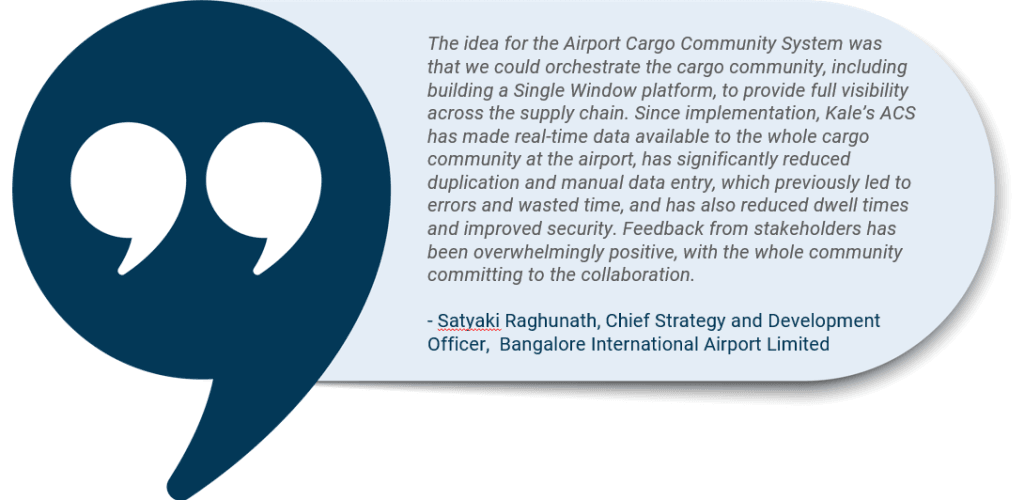 The idea for the Airport Cargo Community System was that we could orchestrate the cargo community, including building a Single Window platform, to provide full visibility across the supply chain. Since implementation, Kale's ACS has made real-time data available to the whole cargo community at the airport, has significantly reduced duplication and manual data entry, which previously led to errors and wasted time, and has also reduced dwell times and improved security. Feedback from stakeholders has been overwhelmingly positive, with the whole community committing to the collaboration.

- Satyaki Raghunath, Chief Strategy and Development Officer, Bangalore International Airport Limited